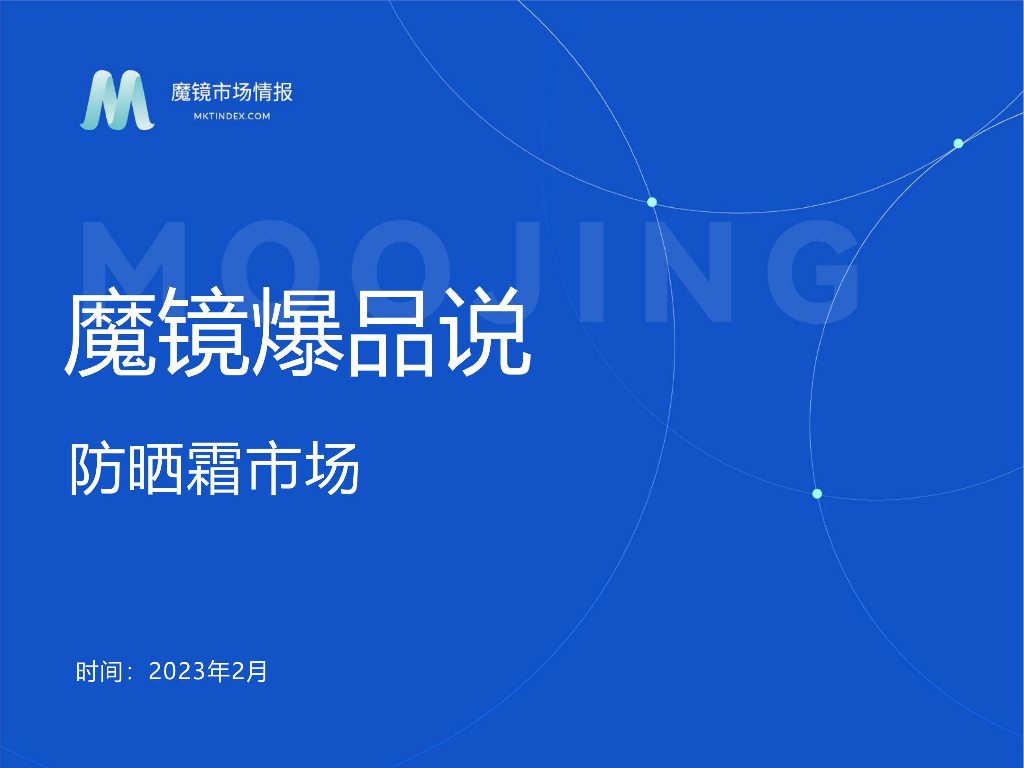 魔镜市场情报
MKTINDEX.COM

MOOJING

魔镜爆品说

防晒霜市场

时间：2023年2月